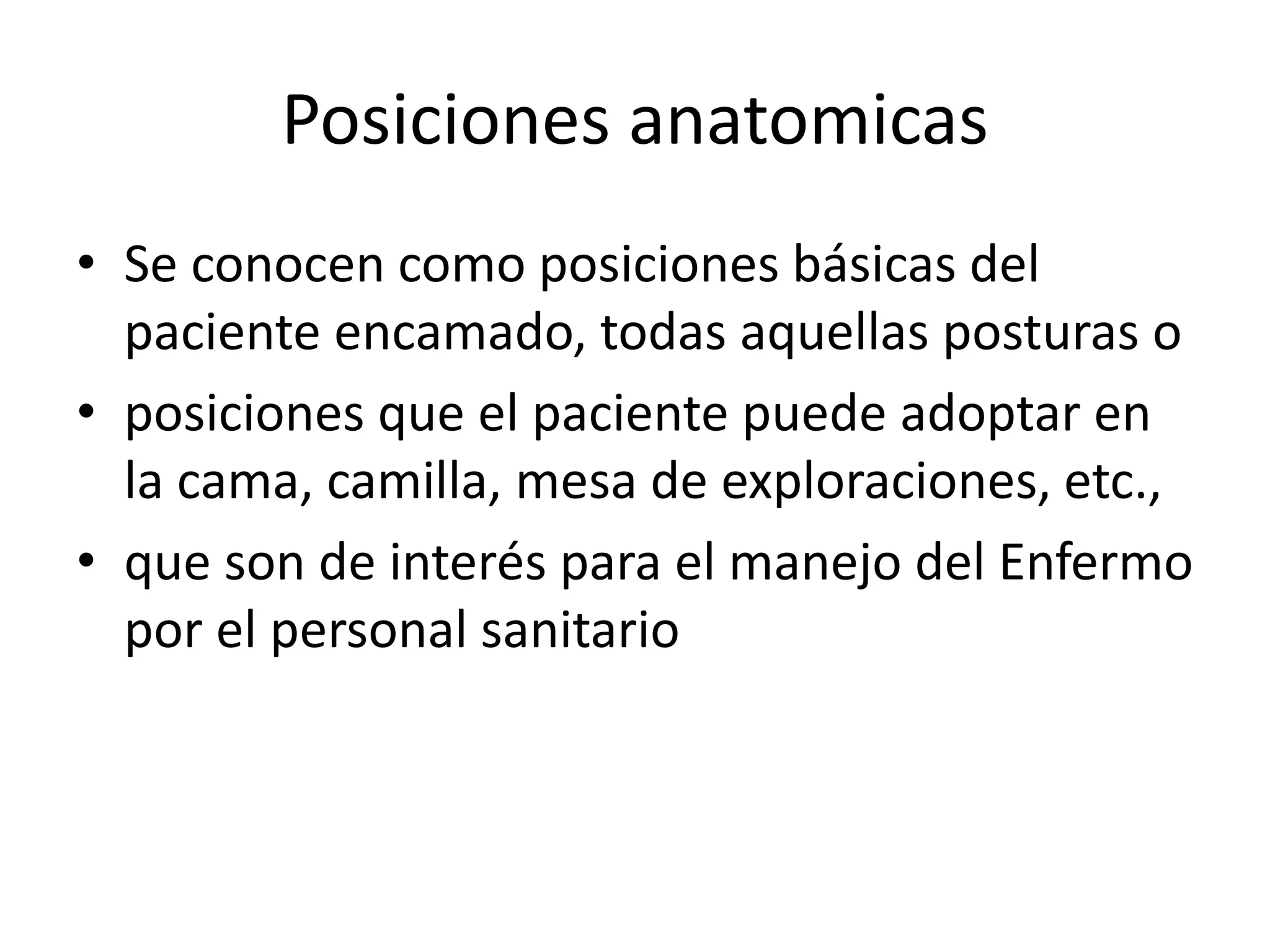 Posiciones anatomicas

• Se conocen como posiciones básicas del paciente encamado, todas aquellas posturas o
• posiciones que el paciente puede adoptar en la cama, camilla, mesa de exploraciones, etc.,
• que son de interés para el manejo del Enfermo por el personal sanitario